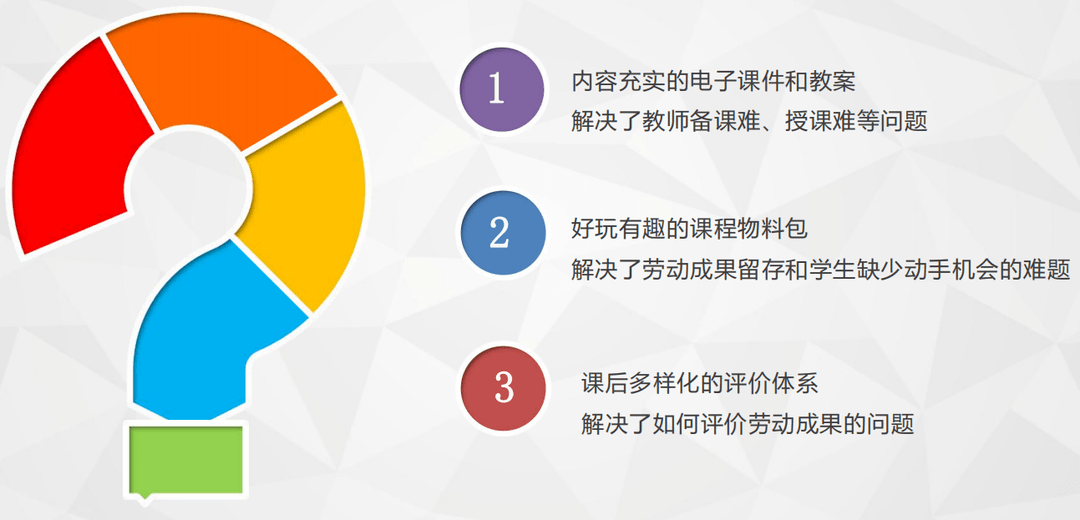 1
内容充实的电子课件和教案
解决了教师备课难、授课难等问题

2
好玩有趣的课程物料包
解决了劳动成果留存和学生缺少动手机会的难题

3
课后多样化的评价体系
解决了如何评价劳动成果的问题